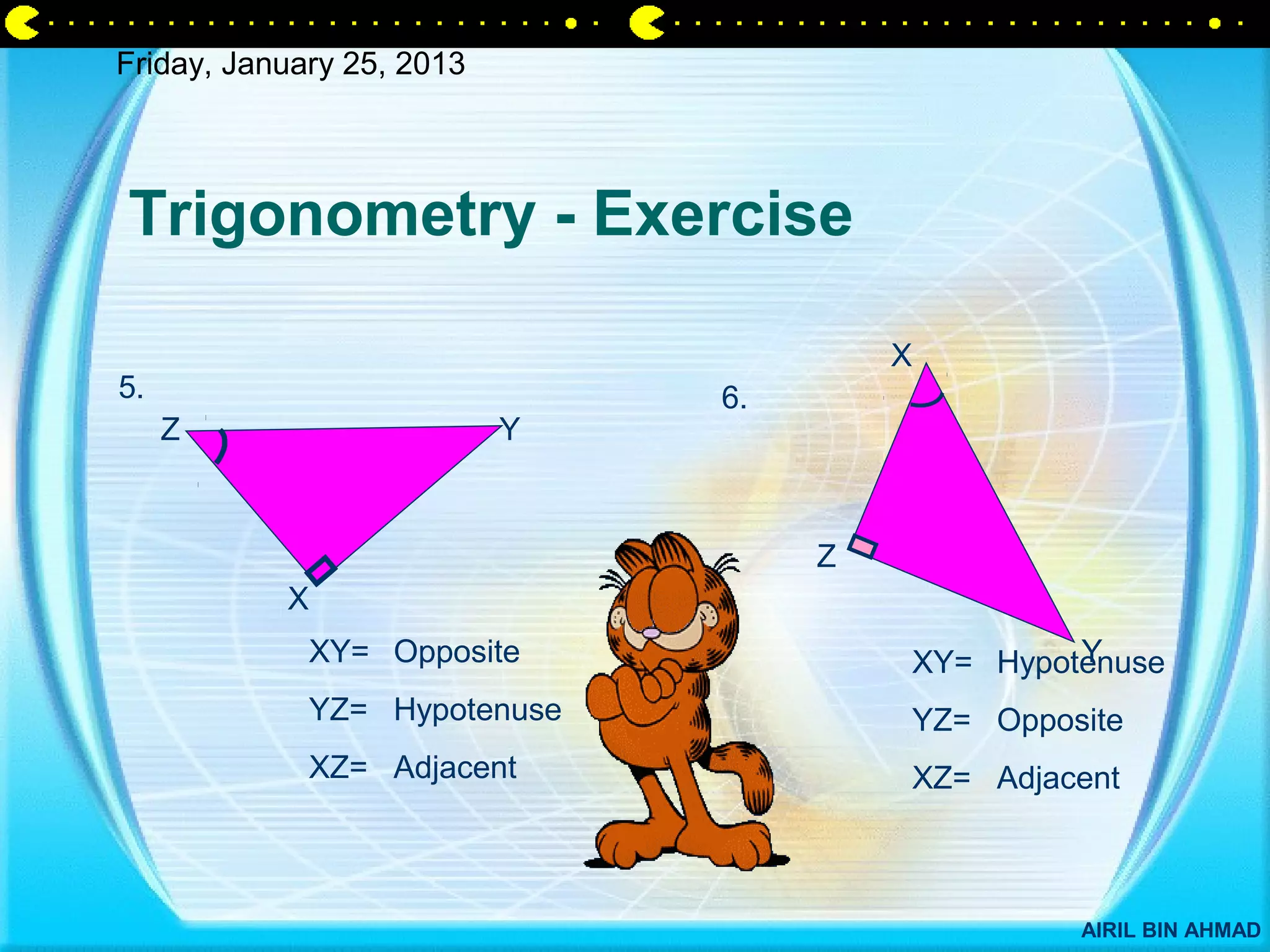 Friday, January 25, 2013

Trigonometry - Exercise

5.

Z Y X

XY= Opposite

YZ= Hypotenuse

XZ= Adjacent

6.

X Z Y

XY= Hypotenuse

YZ= Opposite

XZ= Adjacent

AIRIL BIN AHMAD